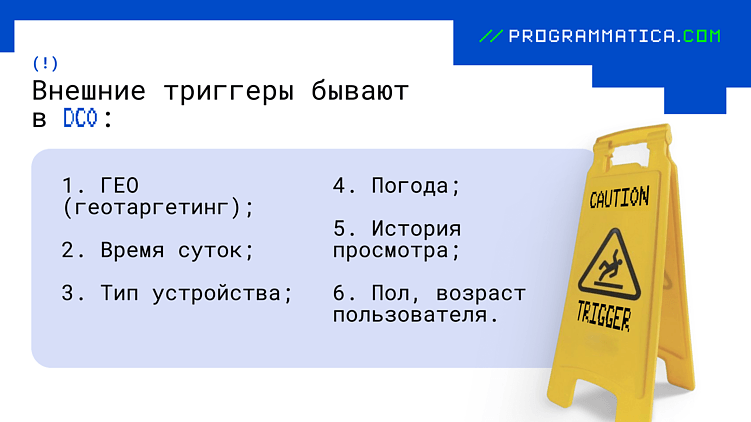 // PROGRAMMATICA.COM

(!)
Внешние триггеры бывают в DCO:

1. ГЕО (геотаргетинг);

2. Время суток;

3. Тип устройства;

4. Погода;

5. История просмотра;

6. Пол, возраст пользователя.

CAUTION

TRIGGER